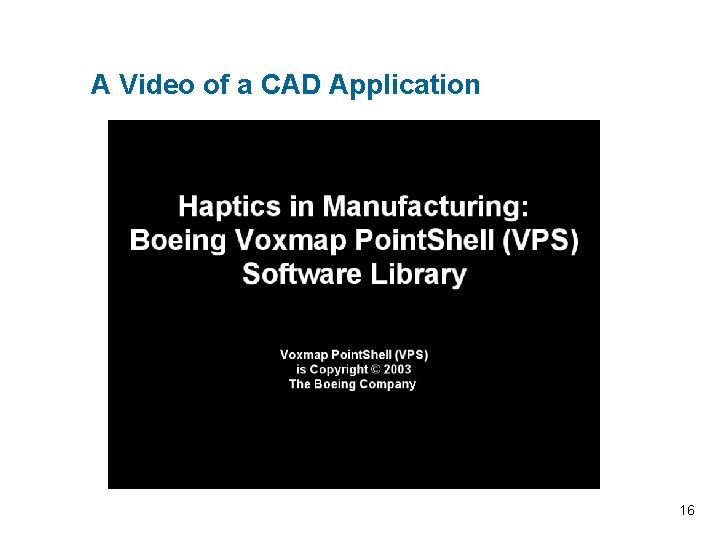 A Video of a CAD Application

Haptics in Manufacturing:
Boeing Voxmap PointShell (VPS)
Software Library

Voxmap PointShell (VPS)
is Copyright © 2003
The Boeing Company

16